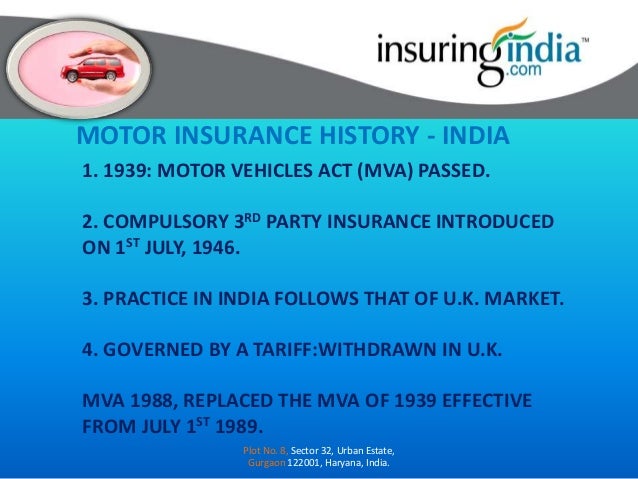 insuringindia.com™

MOTOR INSURANCE HISTORY - INDIA

1. 1939: MOTOR VEHICLES ACT (MVA) PASSED.

2. COMPULSORY 3$^{RD}$ PARTY INSURANCE INTRODUCED ON 1$^{ST}$ JULY, 1946.

3. PRACTICE IN INDIA FOLLOWS THAT OF U.K. MARKET.

4. GOVERNED BY A TARIFF:WITHDRAWN IN U.K.

MVA 1988, REPLACED THE MVA OF 1939 EFFECTIVE FROM JULY 1$^{ST}$ 1989.

Plot No. 8, Sector 32, Urban Estate, Gurgaon 122001, Haryana, India.